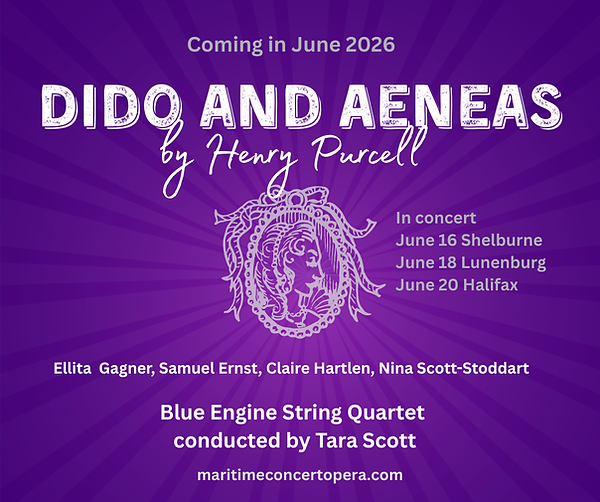 Coming in June 2026

DIDO AND AENEAS

by Henry Purcell

In concert
June 16 Shelburne
June 18 Lunenburg
June 20 Halifax

Ellita Gagner, Samuel Ernst, Claire Hartlen, Nina Scott-Stoddart

Blue Engine String Quartet
conducted by Tara Scott

maritimeconcertopera.com